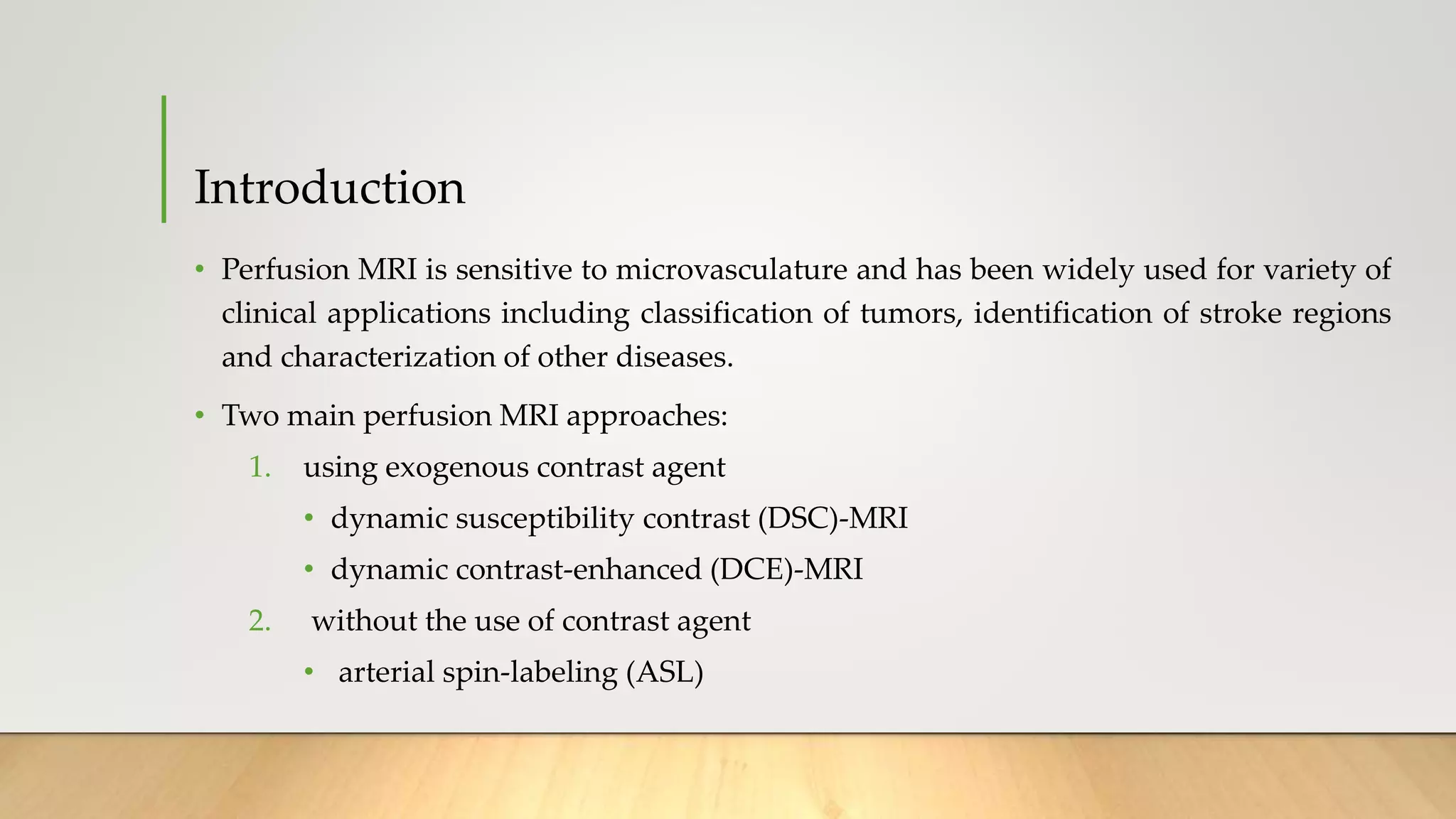 Introduction

• Perfusion MRI is sensitive to microvasculature and has been widely used for variety of clinical applications including classification of tumors, identification of stroke regions and characterization of other diseases.

• Two main perfusion MRI approaches:

1. using exogenous contrast agent

• dynamic susceptibility contrast (DSC)-MRI

• dynamic contrast-enhanced (DCE)-MRI

2. without the use of contrast agent

• arterial spin-labeling (ASL)